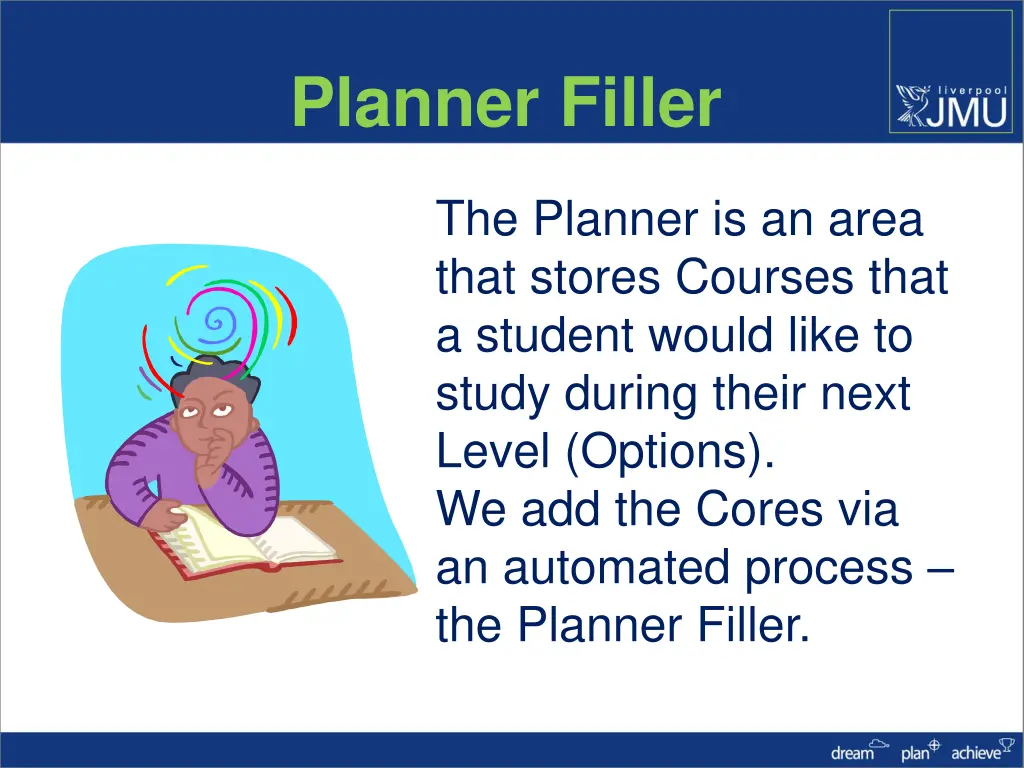 Planner Filler

liverpool JMU

The Planner is an area that stores Courses that a student would like to study during their next Level (Options).
We add the Cores via an automated process – the Planner Filler.

dream plan achieve